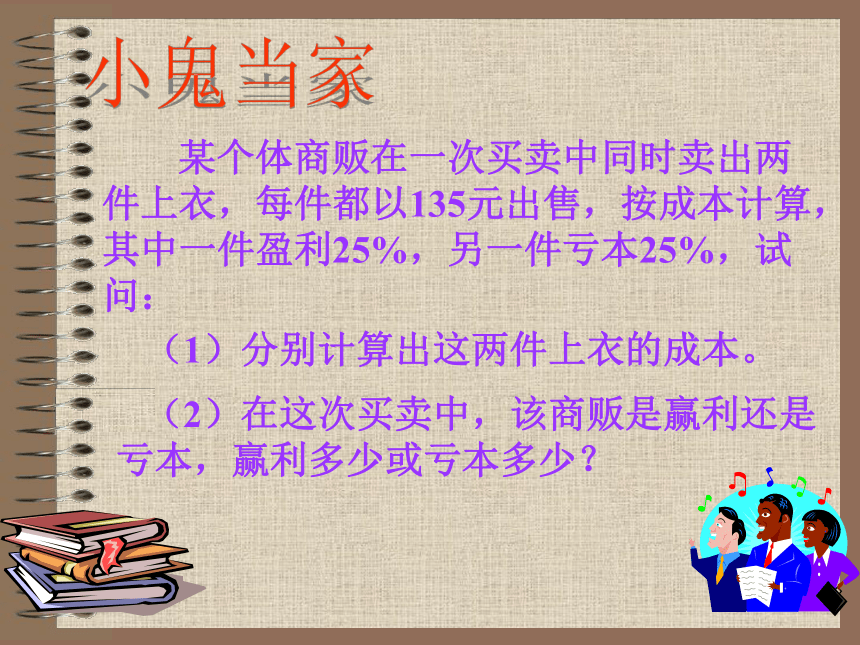 小鬼当家

某个体商贩在一次买卖中同时卖出两件上衣，每件都以135元出售，按成本计算，其中一件盈利25%，另一件亏本25%，试问：

（1）分别计算出这两件上衣的成本。

（2）在这次买卖中，该商贩是赢利还是亏本，赢利多少或亏本多少？